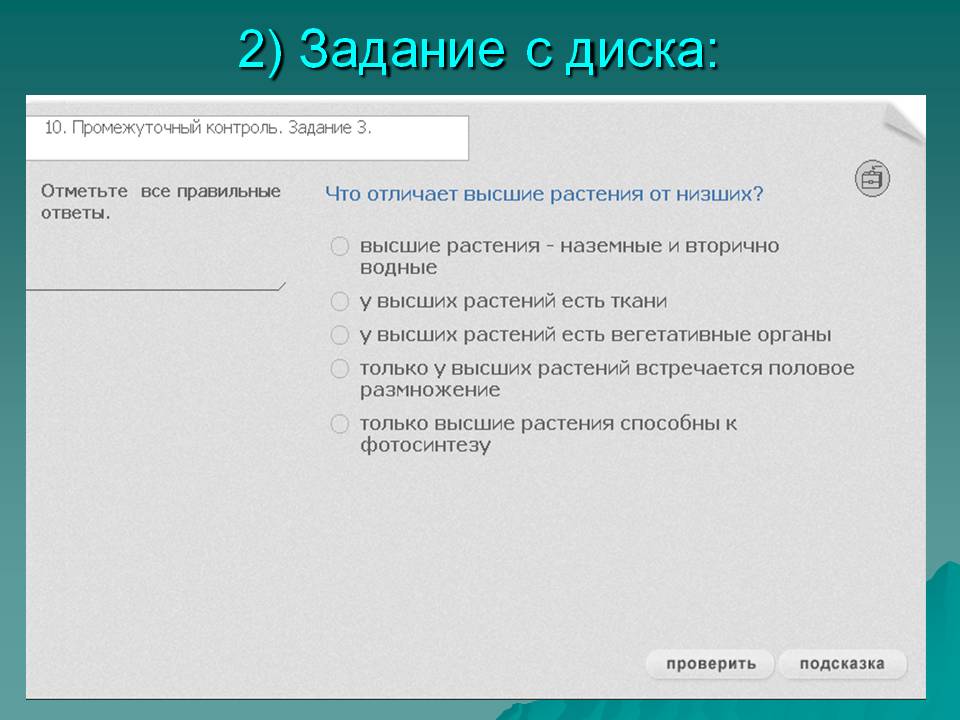 2) Задание с диска:

10. Промежуточный контроль. Задание 3.

Отметьте все правильные ответы.

Что отличает высшие растения от низших?

высшие растения - наземные и вторично водные

у высших растений есть ткани

у высших растений есть вегетативные органы

только у высших растений встречается половое размножение

только высшие растения способны к фотосинтезу

проверить

подсказка